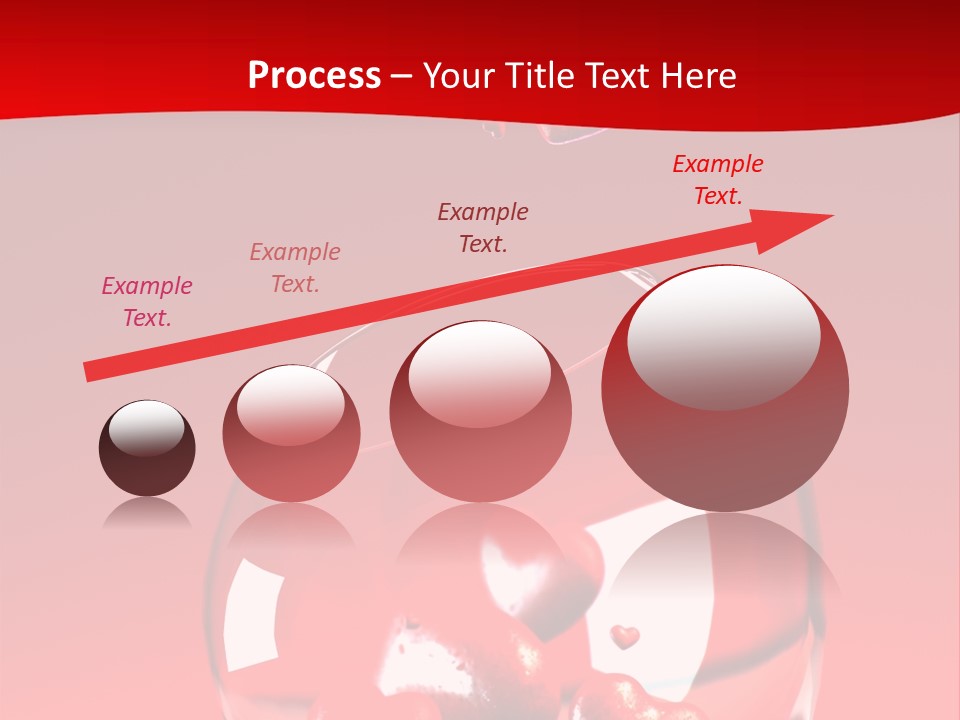 Process – Your Title Text Here

Example Text.

Example Text.

Example Text.

Example Text.